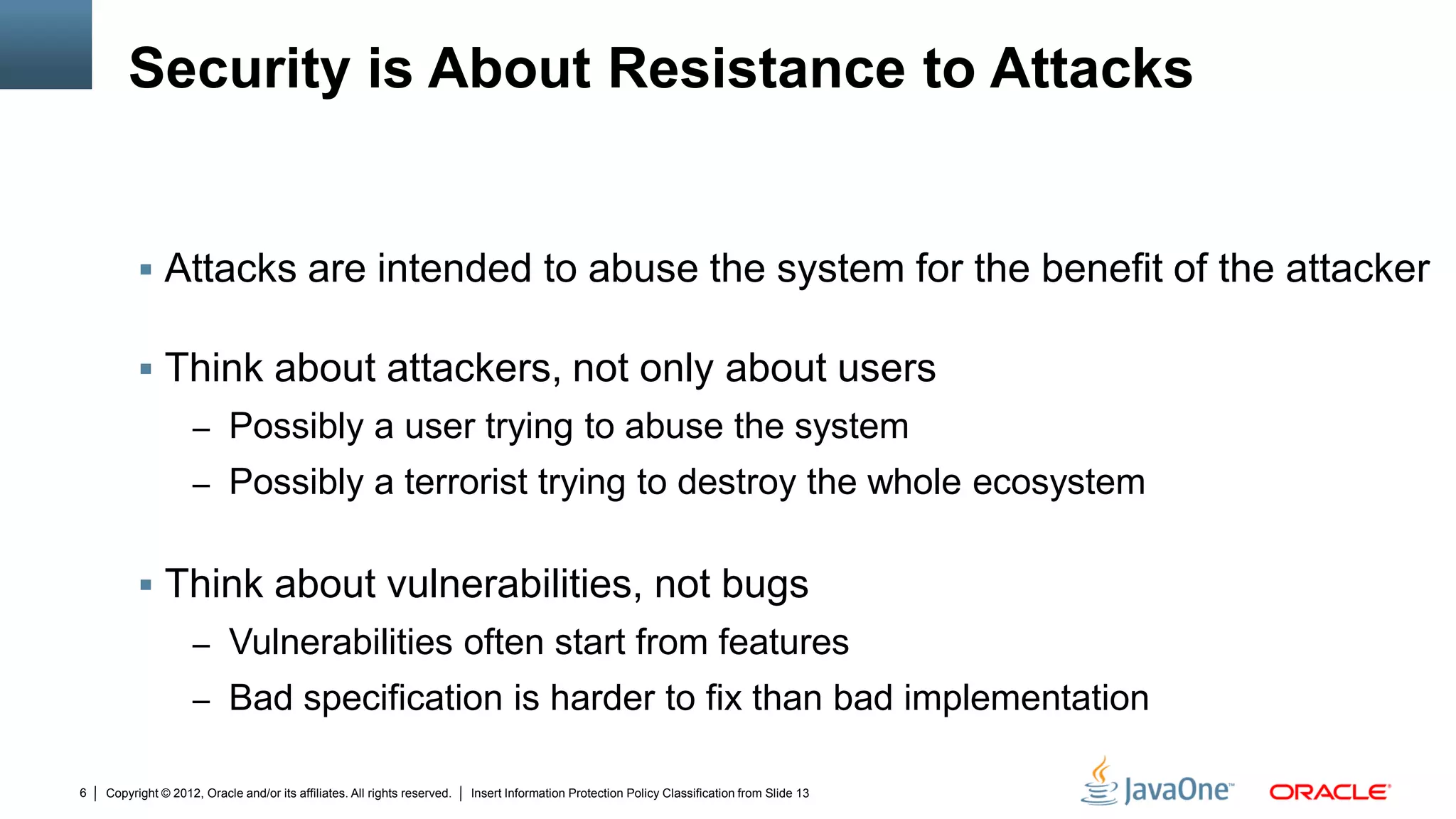 Security is About Resistance to Attacks

▪ Attacks are intended to abuse the system for the benefit of the attacker

▪ Think about attackers, not only about users

– Possibly a user trying to abuse the system

– Possibly a terrorist trying to destroy the whole ecosystem

▪ Think about vulnerabilities, not bugs

– Vulnerabilities often start from features

– Bad specification is harder to fix than bad implementation

6 | Copyright © 2012, Oracle and/or its affiliates. All rights reserved. | Insert Information Protection Policy Classification from Slide 13

JavaOne™ ORACLE®